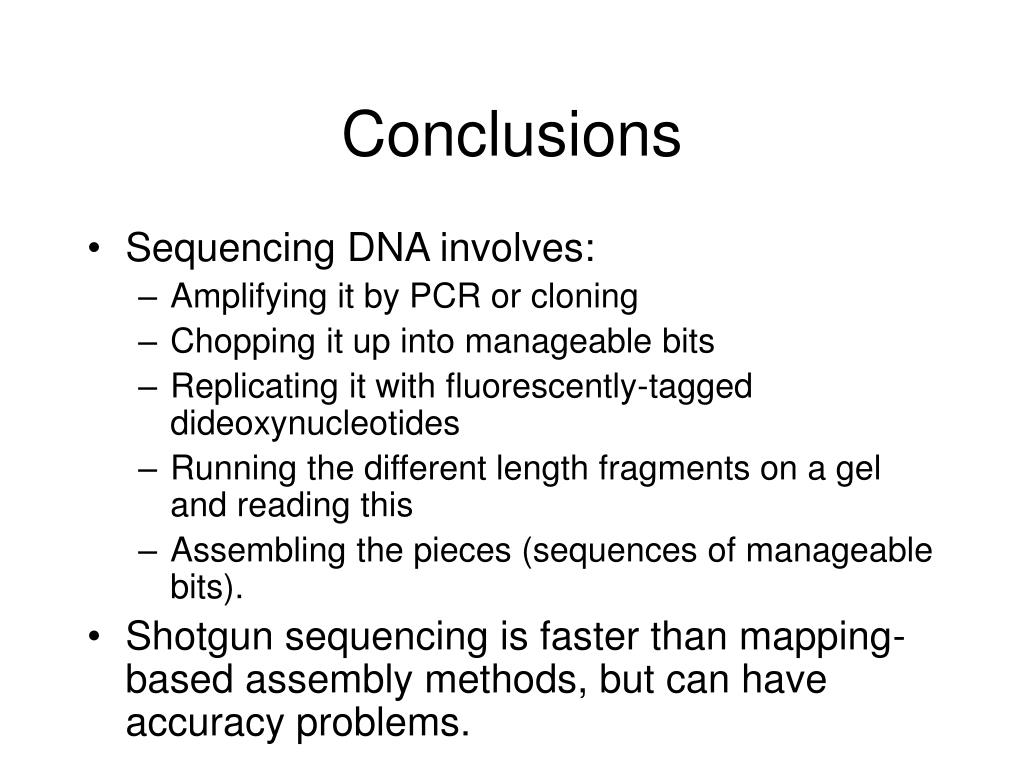 Conclusions

• Sequencing DNA involves:
– Amplifying it by PCR or cloning
– Chopping it up into manageable bits
– Replicating it with fluorescently-tagged dideoxynucleotides
– Running the different length fragments on a gel and reading this
– Assembling the pieces (sequences of manageable bits).
• Shotgun sequencing is faster than mapping-based assembly methods, but can have accuracy problems.